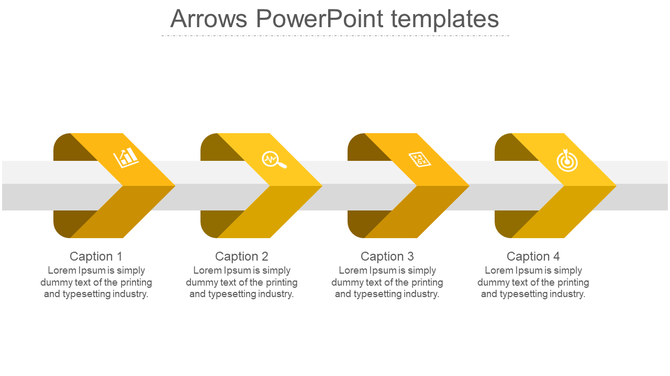 Arrows PowerPoint templates

Caption 1
Lorem Ipsum is simply dummy text of the printing and typesetting industry.

Caption 2
Lorem Ipsum is simply dummy text of the printing and typesetting industry.

Caption 3
Lorem Ipsum is simply dummy text of the printing and typesetting industry.

Caption 4
Lorem Ipsum is simply dummy text of the printing and typesetting industry.